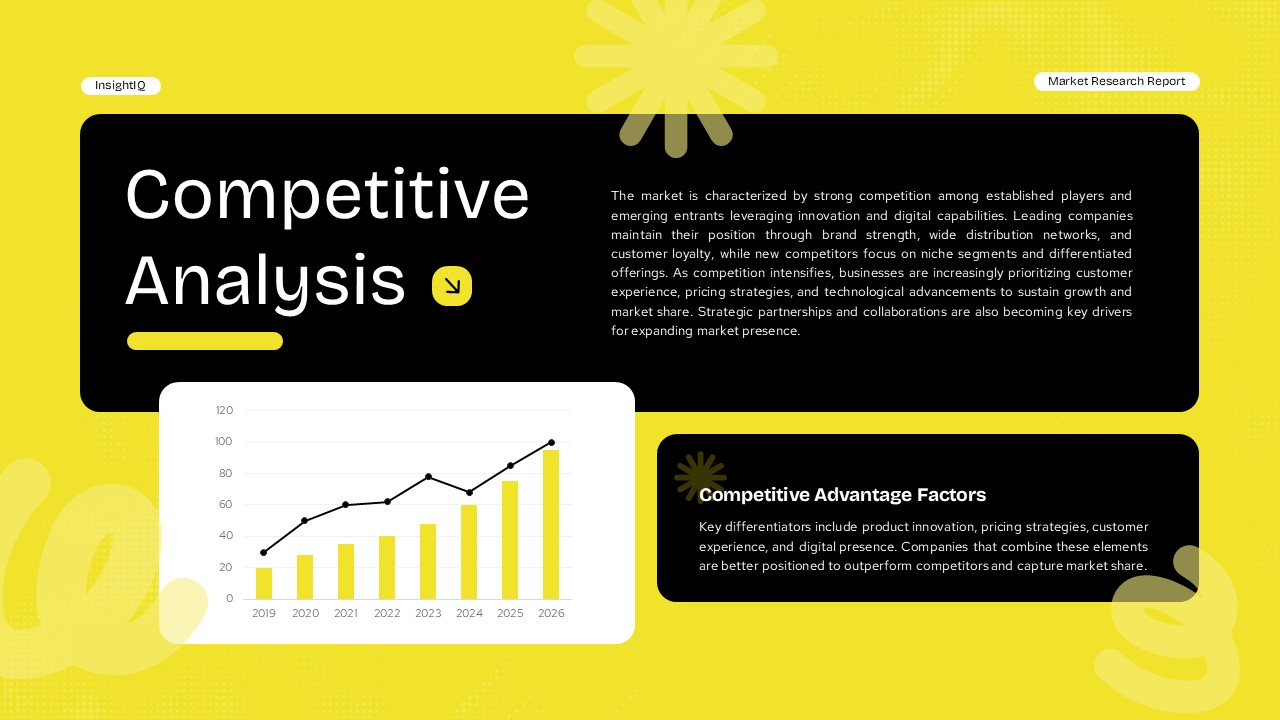 InsightIQ

Market Research Report

Competitive Analysis

The market is characterized by strong competition among established players and emerging entrants leveraging innovation and digital capabilities. Leading companies maintain their position through brand strength, wide distribution networks, and customer loyalty, while new competitors focus on niche segments and differentiated offerings. As competition intensifies, businesses are increasingly prioritizing customer experience, pricing strategies, and technological advancements to sustain growth and market share. Strategic partnerships and collaborations are also becoming key drivers for expanding market presence.

120
100
80
60
40
20
0
2019 2020 2021 2022 2023 2024 2025 2026

Competitive Advantage Factors

Key differentiators include product innovation, pricing strategies, customer experience, and digital presence. Companies that combine these elements are better positioned to outperform competitors and capture market share.